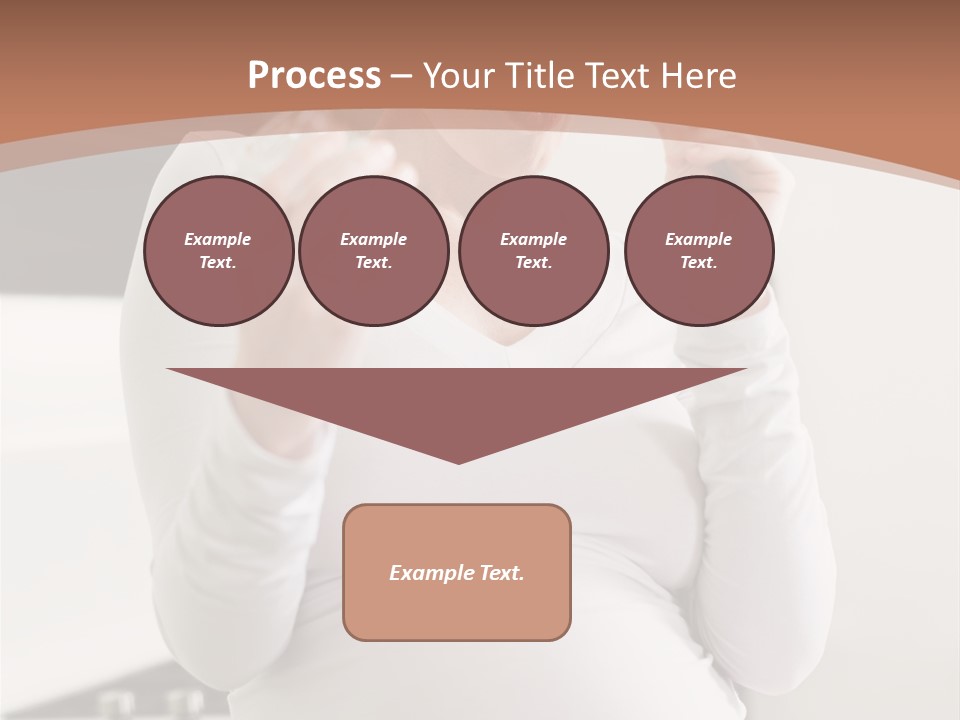 Process – Your Title Text Here

Example Text.

Example Text.

Example Text.

Example Text.

Example Text.